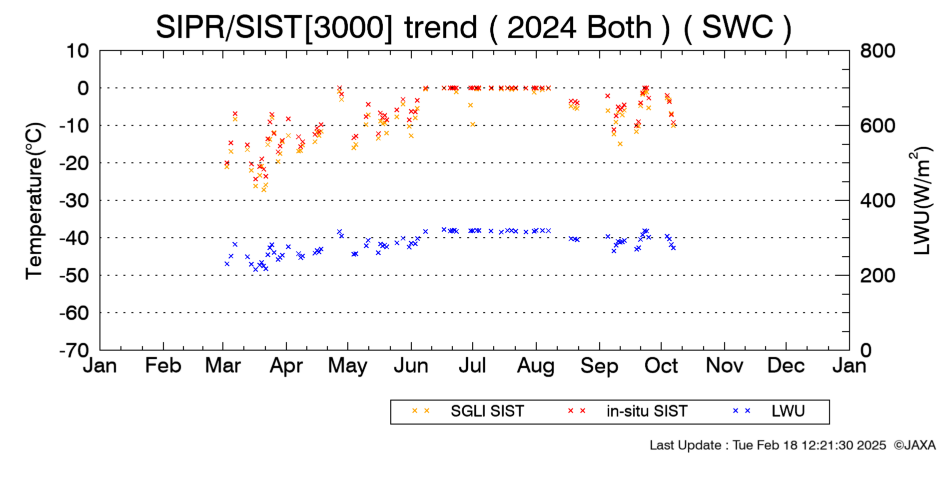 SIPR/SIST[3000] trend ( 2024 Both ) ( SWC )

Temperature(°C)

10
0
-10
-20
-30
-40
-50
-60
-70

LWU(W/m$^2$)

800
600
400
200
0

Jan Feb Mar Apr May Jun Jul Aug Sep Oct Nov Dec Jan

× × SGLI SIST
× × in-situ SIST
× × LWU

Last Update : Tue Feb 18 12:21:30 2025 ©JAXA